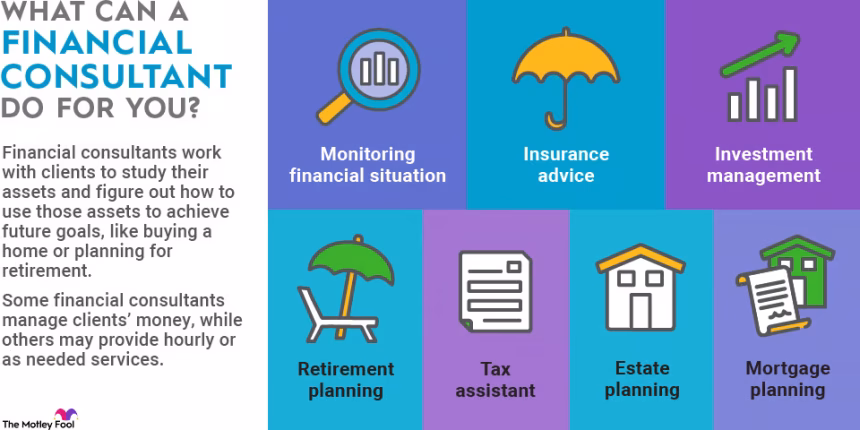 WHAT CAN A FINANCIAL CONSULTANT DO FOR YOU?

Financial consultants work with clients to study their assets and figure out how to use those assets to achieve future goals, like buying a home or planning for retirement.

Some financial consultants manage clients' money, while others may provide hourly or as needed services.

The Motley Fool

Monitoring financial situation

Insurance advice

Investment management

Retirement planning

Tax assistant

Estate planning

Mortgage planning